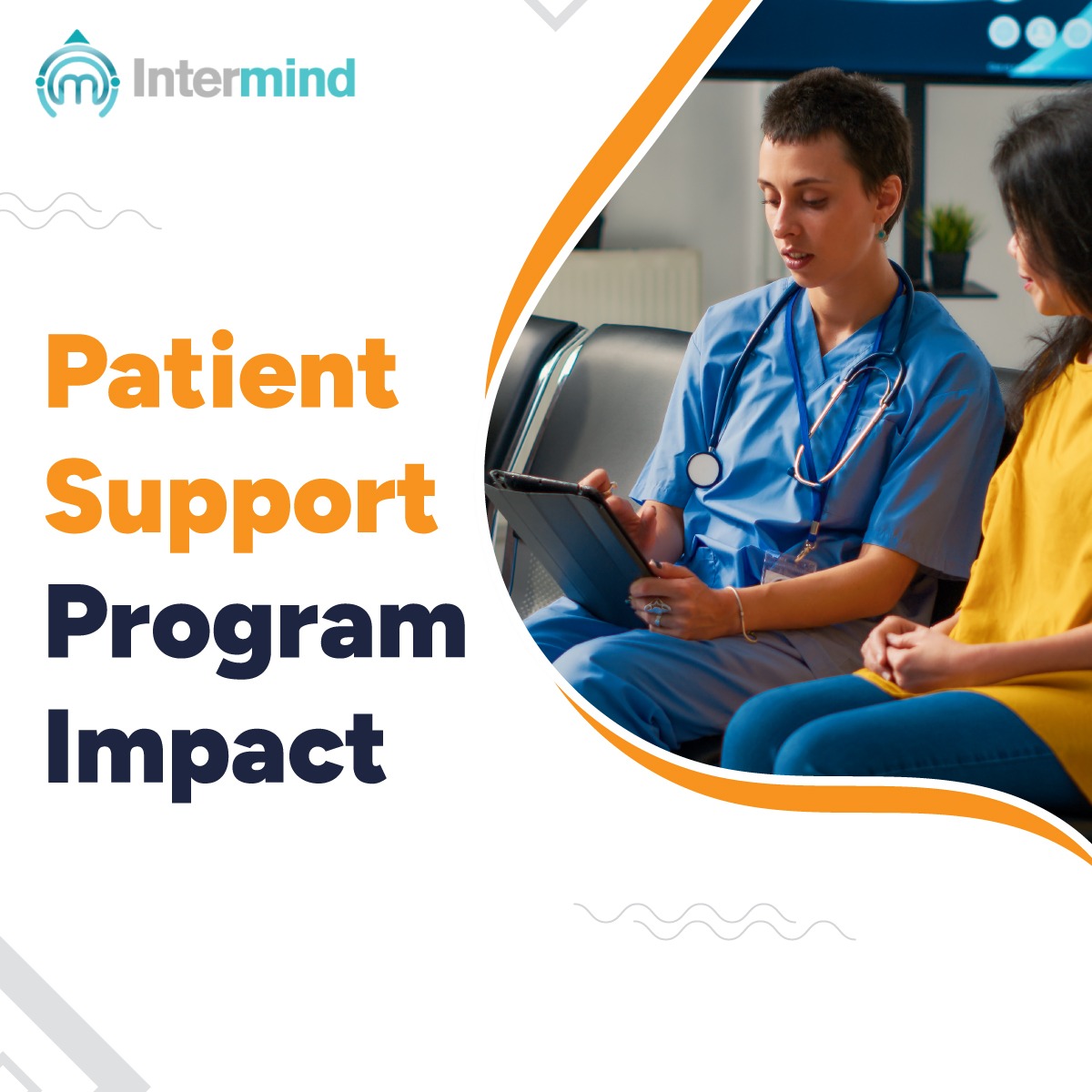 Intermind

Patient Support Program Impact